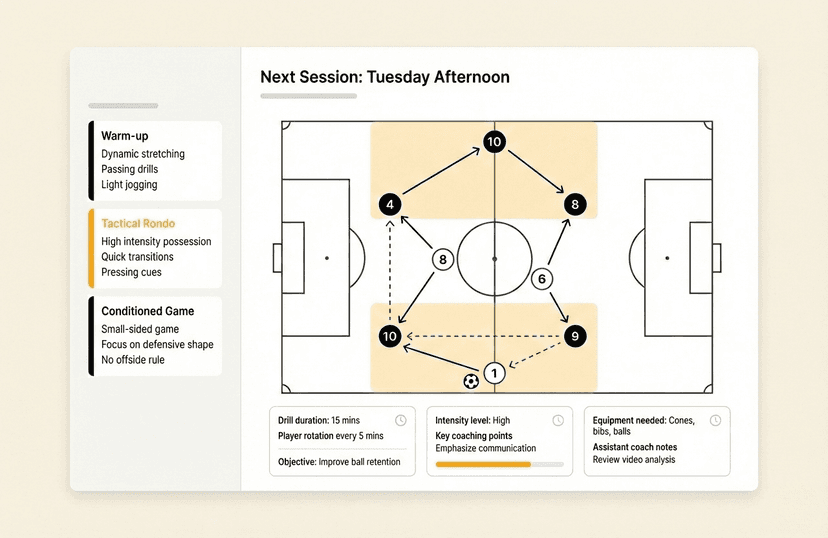 Next Session: Tuesday Afternoon

Warm-up
Dynamic stretching
Passing drills
Light jogging

Tactical Rondo
High intensity possession
Quick transitions
Pressing cues

Conditioned Game
Small-sided game
Focus on defensive shape
No offside rule

10
4
8
8
6
10
9
1

Drill duration: 15 mins
Player rotation every 5 mins

Objective: Improve ball retention

Intensity level: High
Key coaching points
Emphasize communication

Equipment needed: Cones, bibs, balls
Assistant coach notes
Review video analysis